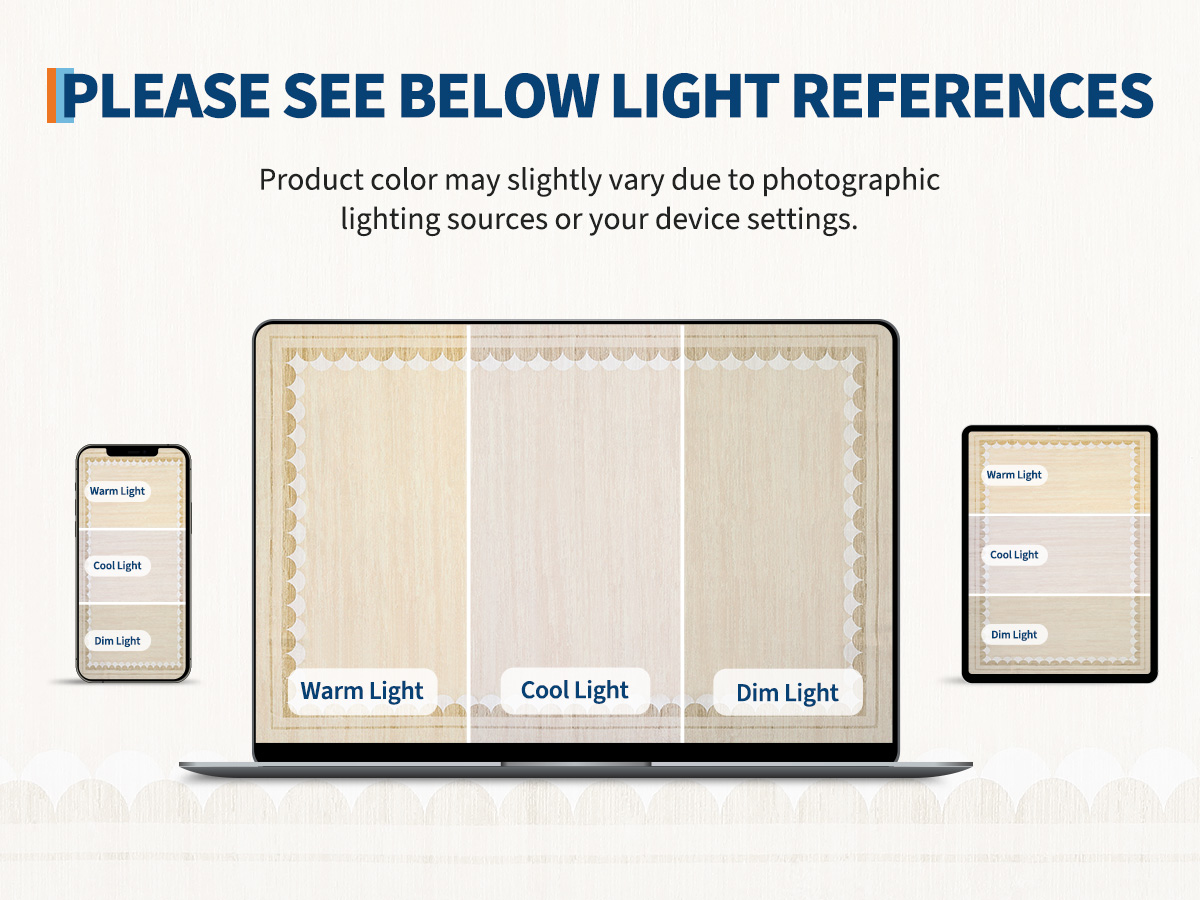 PLEASE SEE BELOW LIGHT REFERENCES

Product color may slightly vary due to photographic lighting sources or your device settings.

Warm Light

Cool Light

Dim Light

Warm Light

Cool Light

Dim Light

Warm Light

Cool Light

Dim Light